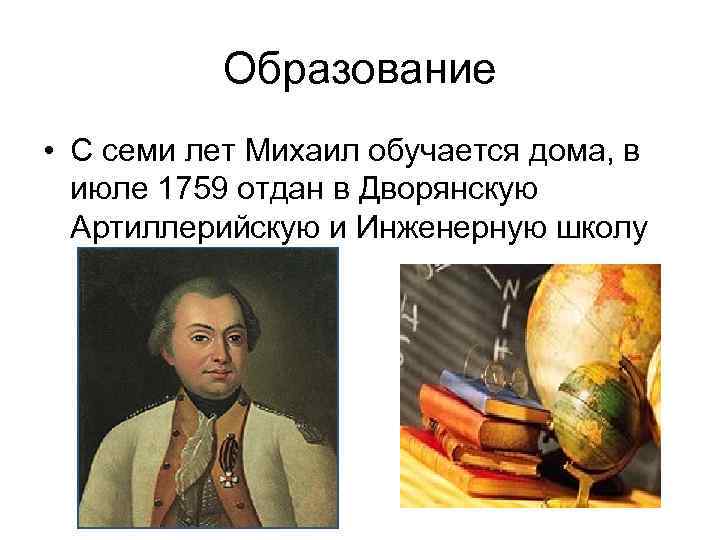 Образование

• С семи лет Михаил обучается дома, в июле 1759 отдан в Дворянскую Артиллерийскую и Инженерную школу